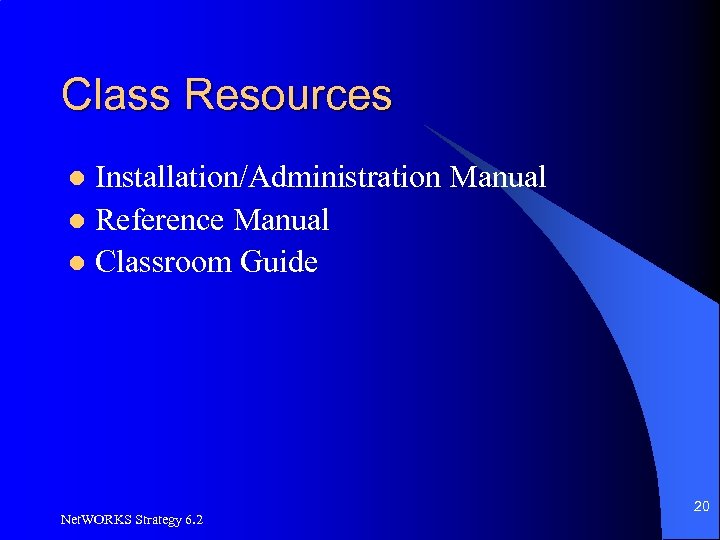 Class Resources

- Installation/Administration Manual
- Reference Manual
- Classroom Guide

NetWORKS Strategy 6.2

20